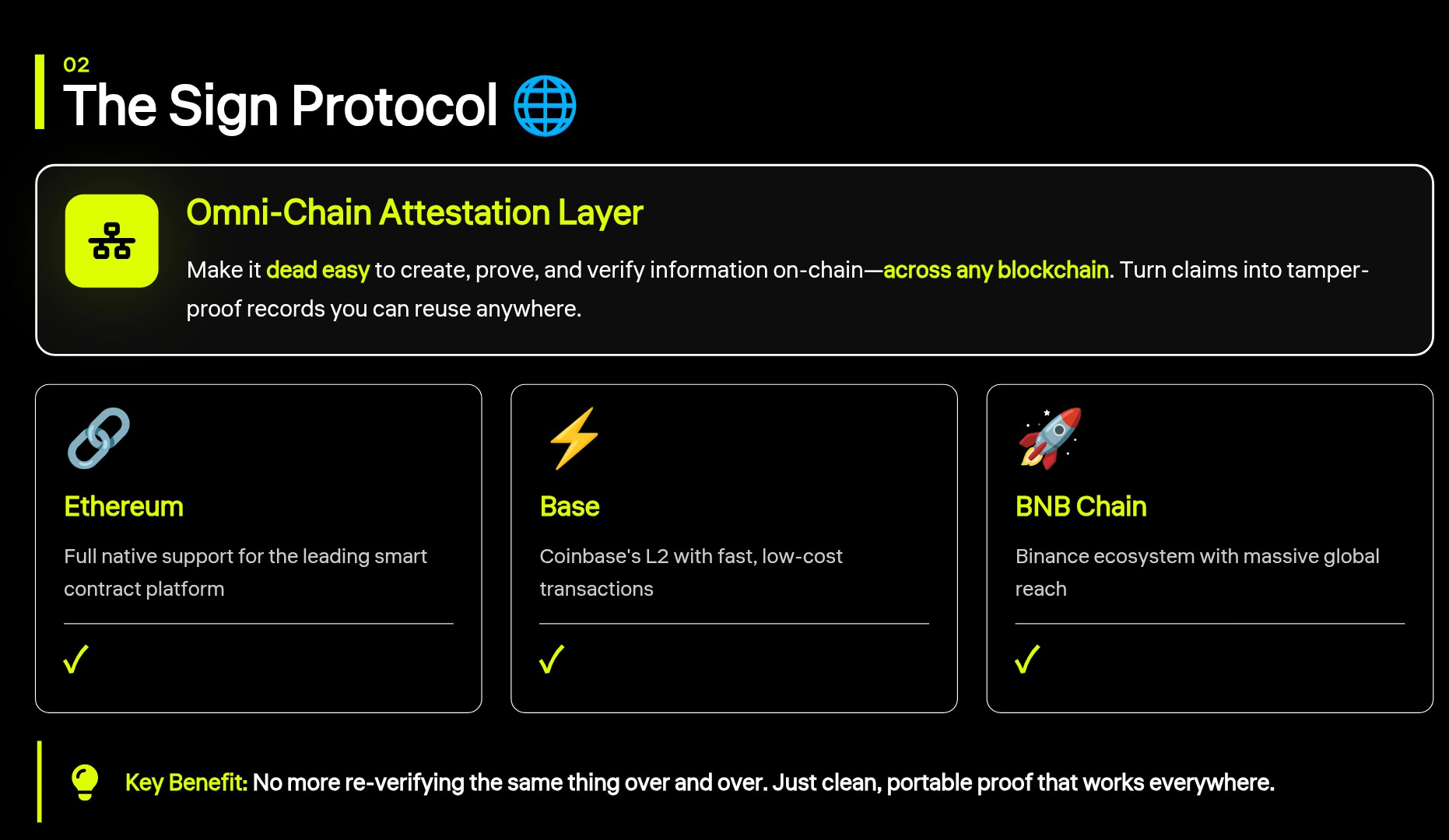 02
The Sign Protocol 🌐

Omni-Chain Attestation Layer

Make it dead easy to create, prove, and verify information on-chain—across any blockchain. Turn claims into tamper-proof records you can reuse anywhere.

🔗
Ethereum
Full native support for the leading smart contract platform
✓

⚡
Base
Coinbase's L2 with fast, low-cost transactions
✓

🚀
BNB Chain
Binance ecosystem with massive global reach
✓

Key Benefit: No more re-verifying the same thing over and over. Just clean, portable proof that works everywhere.